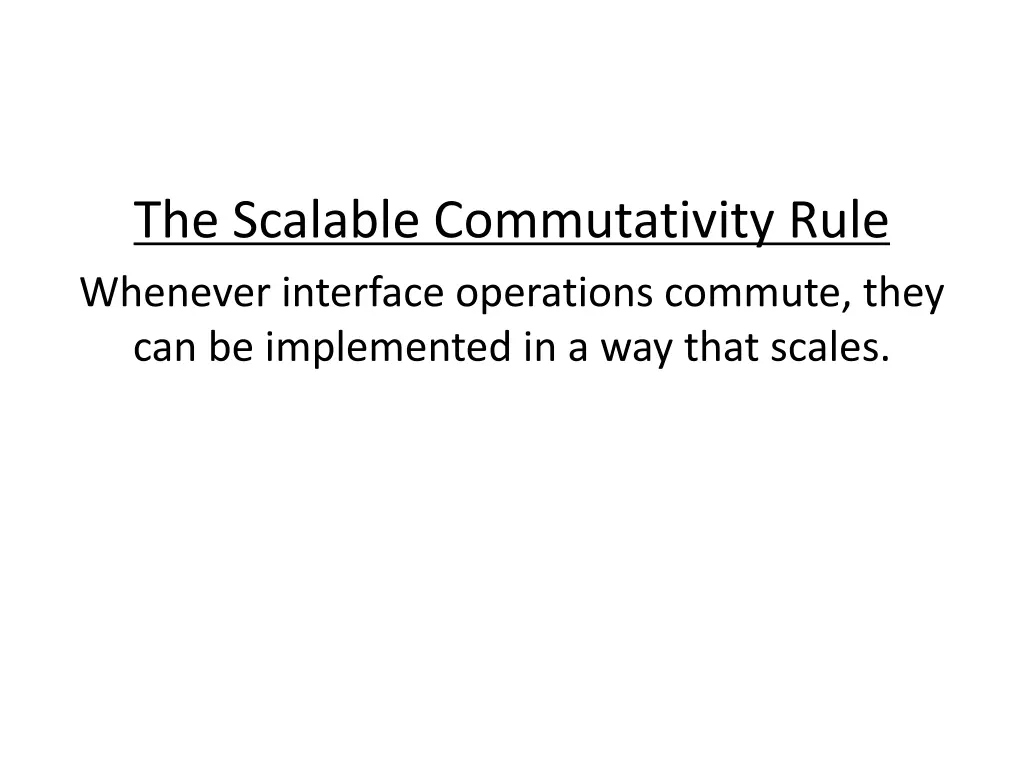 The Scalable Commutativity Rule

Whenever interface operations commute, they can be implemented in a way that scales.